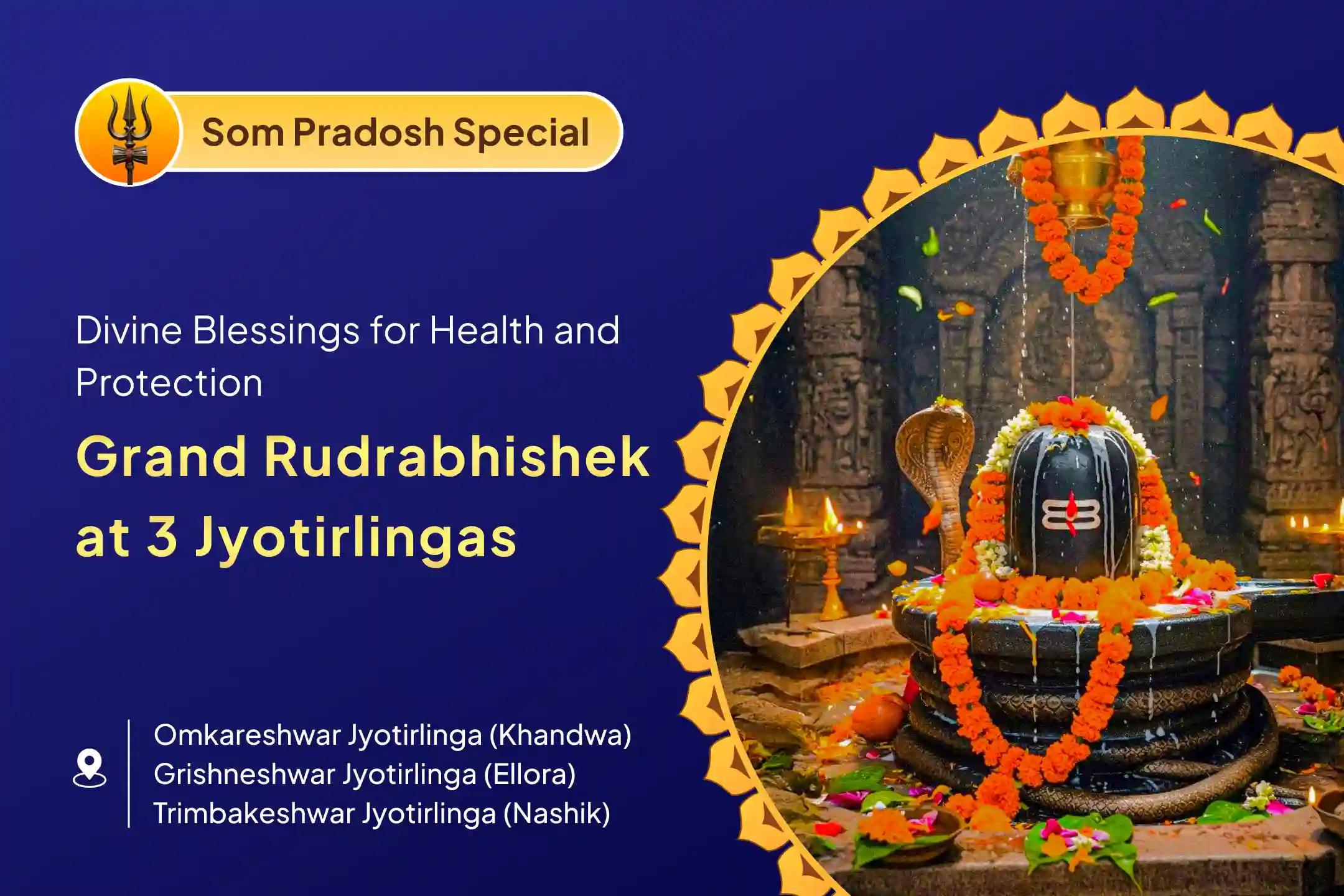 Som Pradosh Special

Divine Blessings for Health and Protection

Grand Rudrabhishek at 3 Jyotirlingas

Omkareshwar Jyotirlinga (Khandwa)
Grishneshwar Jyotirlinga (Ellora)
Trimbakeshwar Jyotirlinga (Nashik)